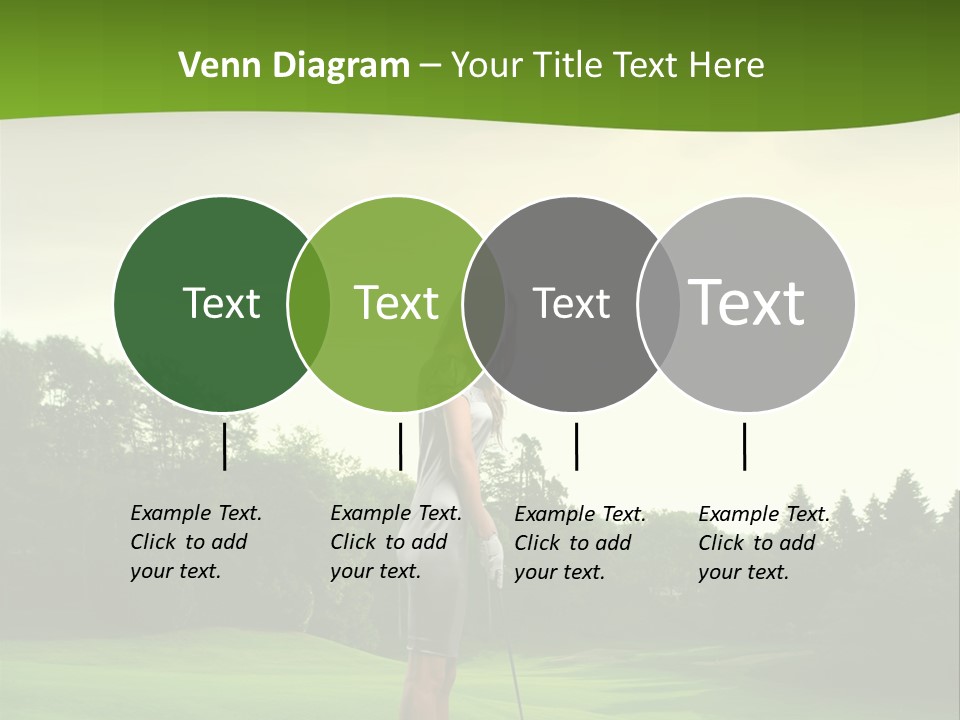 Venn Diagram – Your Title Text Here

Text

Text

Text

Text

Example Text. Click to add your text.

Example Text. Click to add your text.

Example Text. Click to add your text.

Example Text. Click to add your text.